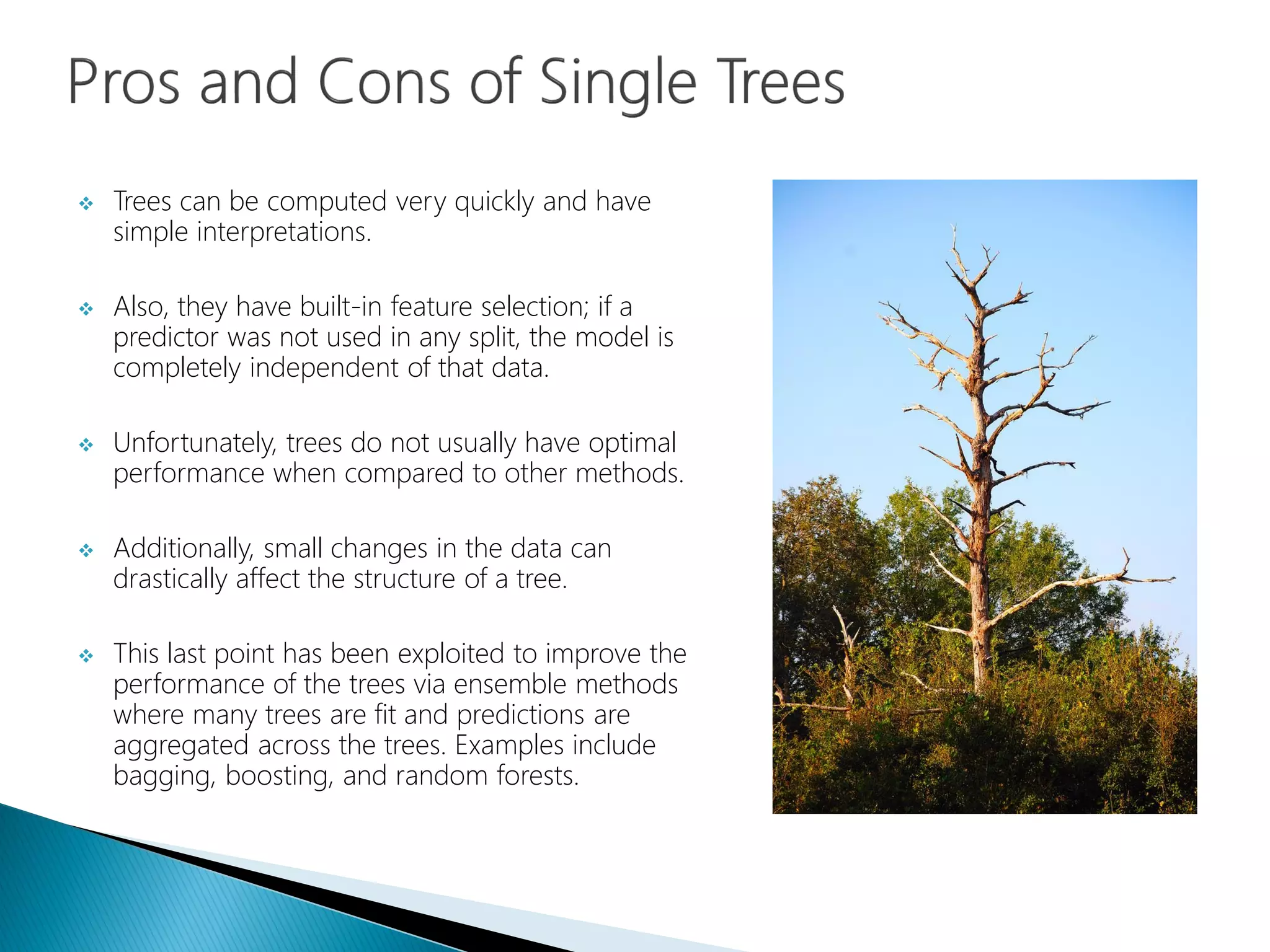 Pros and Cons of Single Trees

❖ Trees can be computed very quickly and have simple interpretations.

❖ Also, they have built-in feature selection; if a predictor was not used in any split, the model is completely independent of that data.

❖ Unfortunately, trees do not usually have optimal performance when compared to other methods.

❖ Additionally, small changes in the data can drastically affect the structure of a tree.

❖ This last point has been exploited to improve the performance of the trees via ensemble methods where many trees are fit and predictions are aggregated across the trees. Examples include bagging, boosting, and random forests.